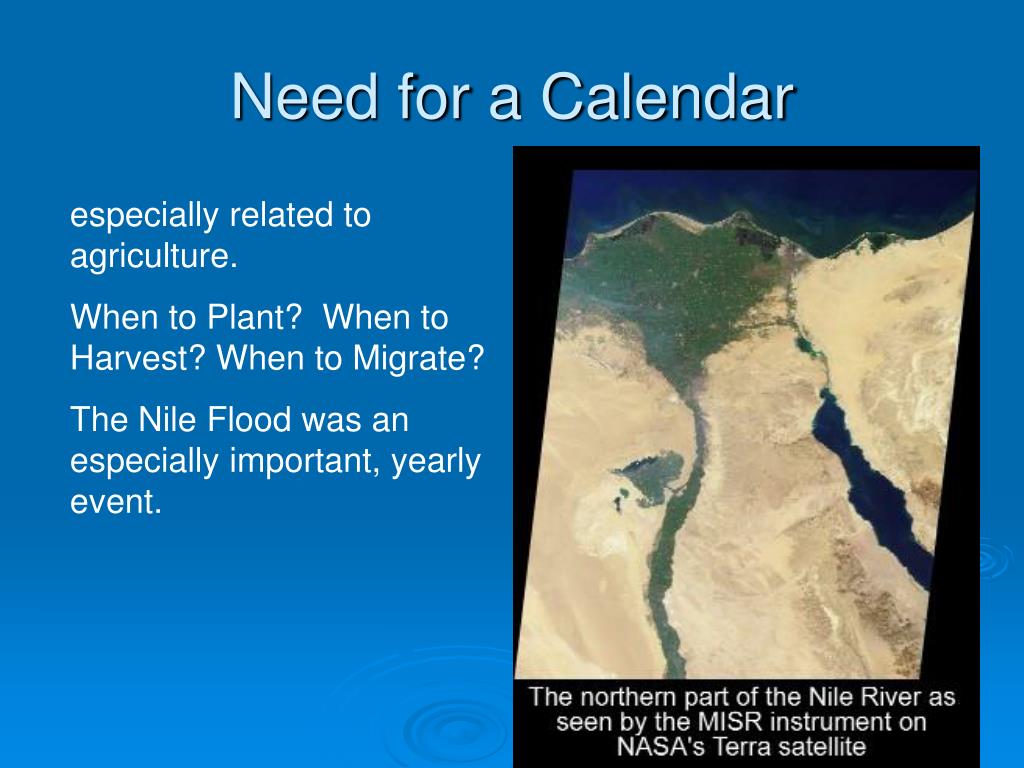 Need for a Calendar

especially related to agriculture.

When to Plant?  When to Harvest? When to Migrate?

The Nile Flood was an especially important, yearly event.

The northern part of the Nile River as seen by the MISR instrument on NASA's Terra satellite